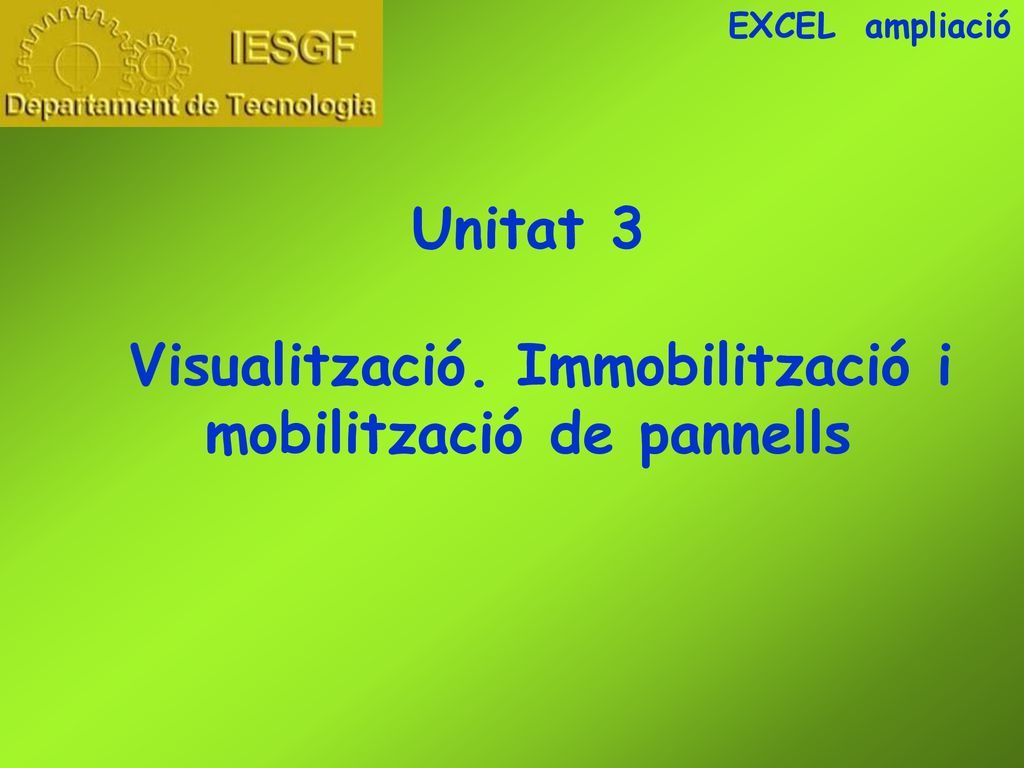 IESGF
Departament de Tecnologia

EXCEL ampliació

Unitat 3

Visualització. Immobilització i mobilització de pannells